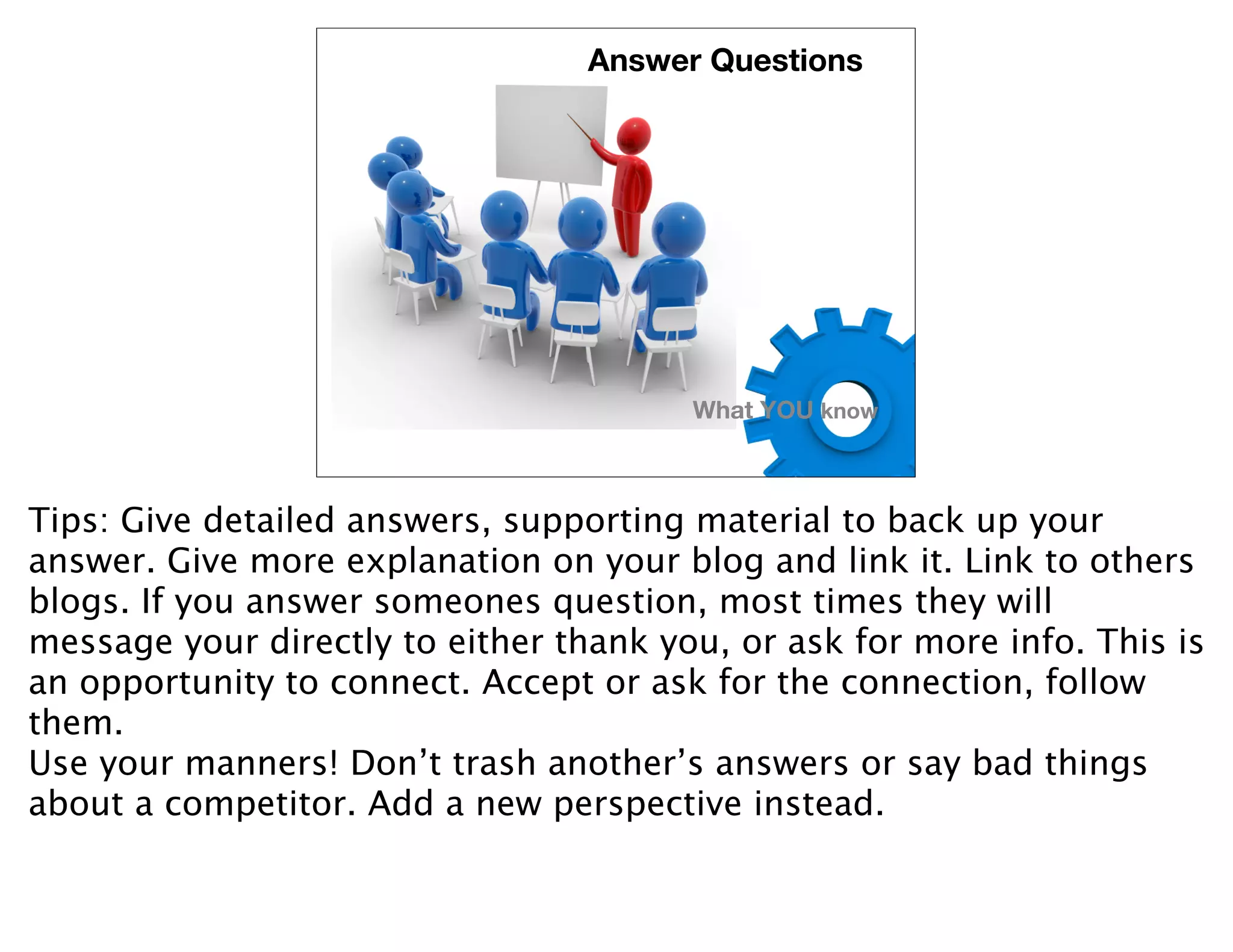 Answer Questions

What YOU know

Tips: Give detailed answers, supporting material to back up your answer. Give more explanation on your blog and link it. Link to others blogs. If you answer someones question, most times they will message your directly to either thank you, or ask for more info. This is an opportunity to connect. Accept or ask for the connection, follow them.
Use your manners! Don’t trash another’s answers or say bad things about a competitor. Add a new perspective instead.